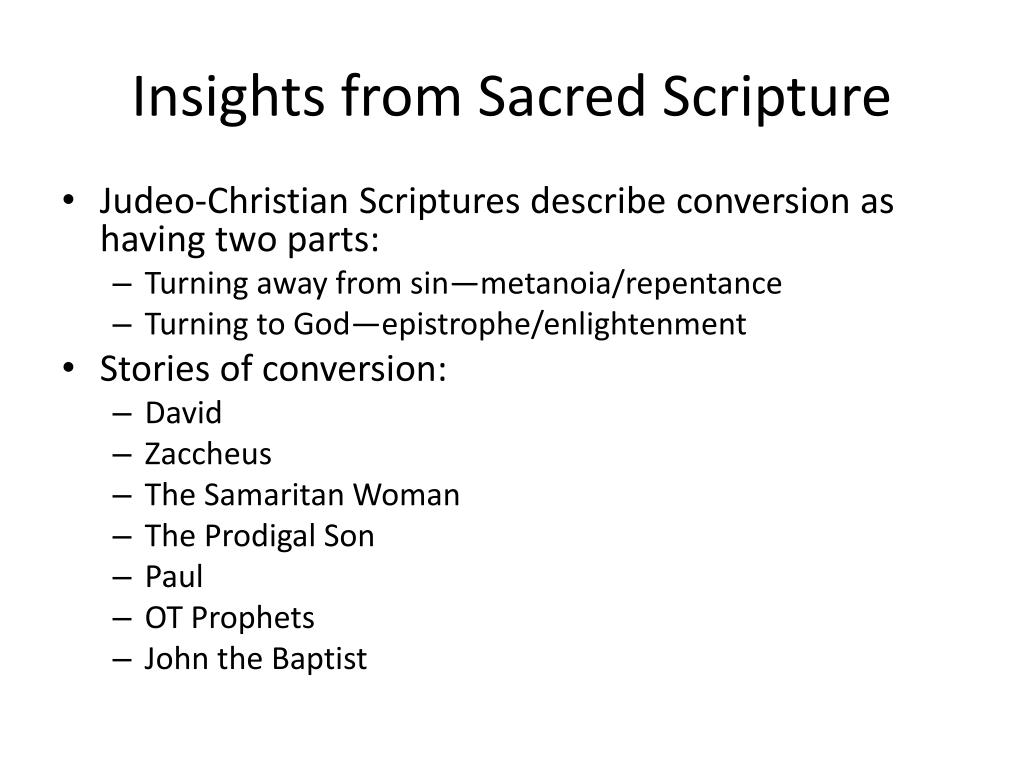 Insights from Sacred Scripture

• Judeo-Christian Scriptures describe conversion as having two parts:
– Turning away from sin—metanoia/repentance
– Turning to God—epistrophe/enlightenment
• Stories of conversion:
– David
– Zaccheus
– The Samaritan Woman
– The Prodigal Son
– Paul
– OT Prophets
– John the Baptist